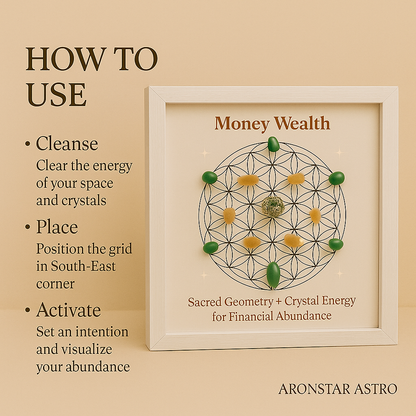 HOW TO USE

• Cleanse
Clear the energy of your space and crystals

• Place
Position the grid in South-East corner

• Activate
Set an intention and visualize your abundance

Money Wealth

Sacred Geometry + Crystal Energy for Financial Abundance

ARONSTAR ASTRO